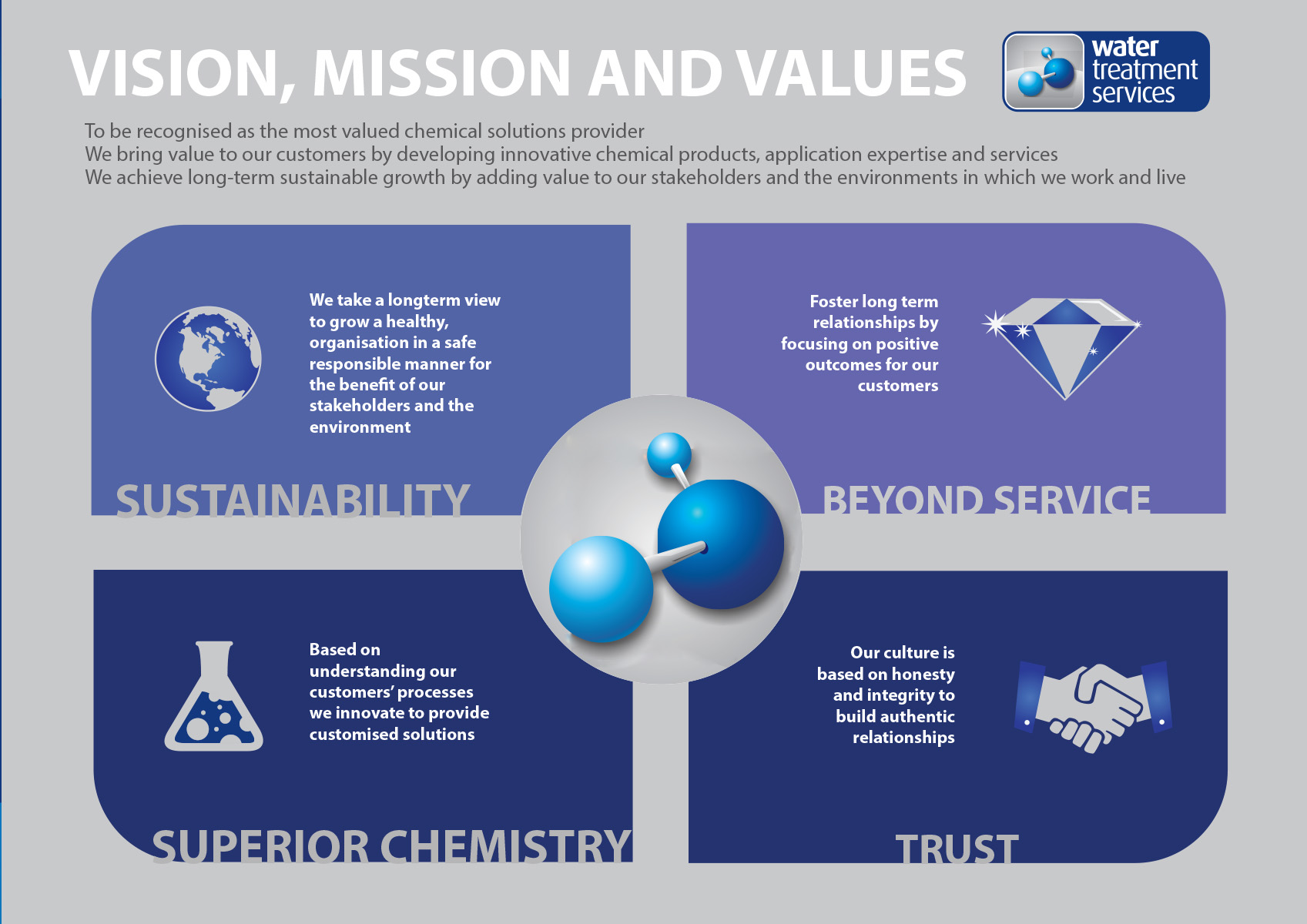 VISION, MISSION AND VALUES

water treatment services

To be recognised as the most valued chemical solutions provider
We bring value to our customers by developing innovative chemical products, application expertise and services
We achieve long-term sustainable growth by adding value to our stakeholders and the environments in which we work and live

We take a longterm view to grow a healthy, organisation in a safe responsible manner for the benefit of our stakeholders and the environment

SUSTAINABILITY

Foster long term relationships by focusing on positive outcomes for our customers

BEYOND SERVICE

Based on understanding our customers' processes we innovate to provide customised solutions

SUPERIOR CHEMISTRY

Our culture is based on honesty and integrity to build authentic relationships

TRUST